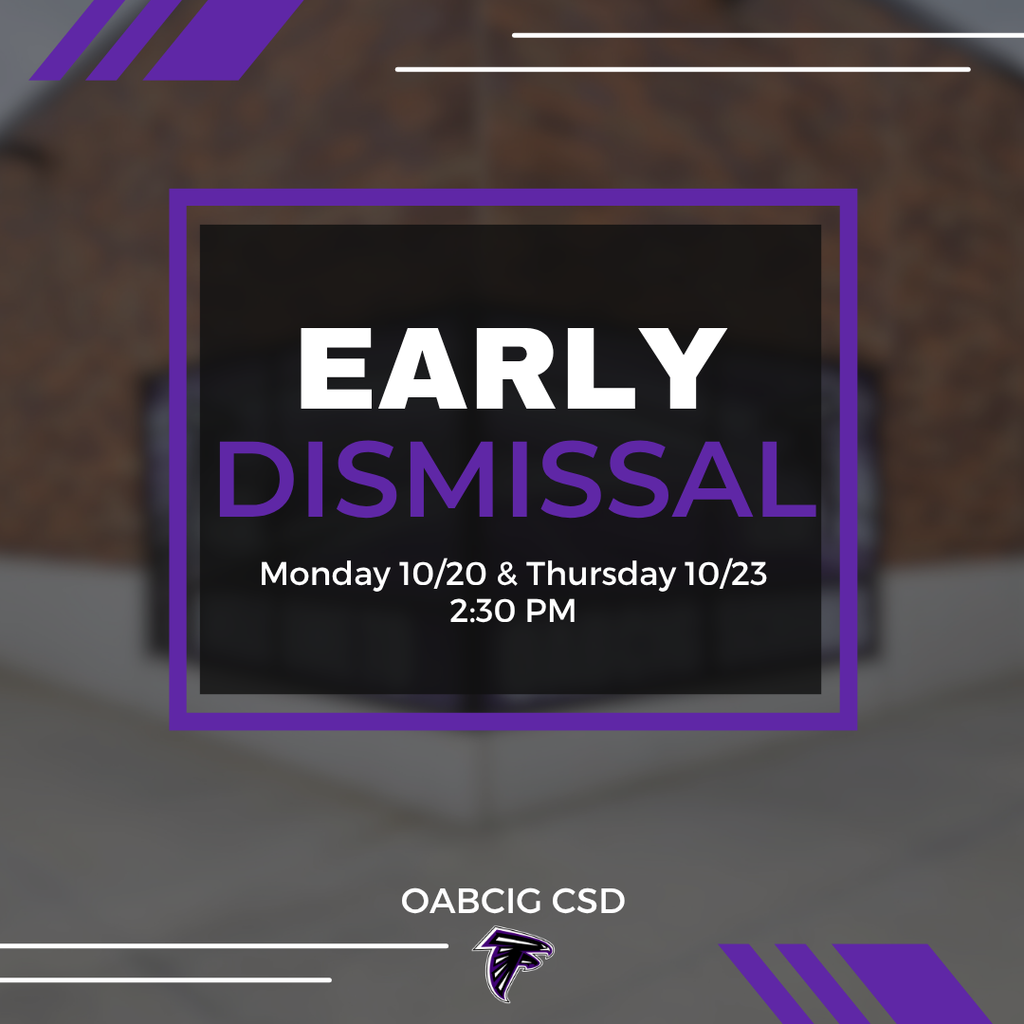 EARLY DISMISSAL

Monday 10/20 & Thursday 10/23
2:30 PM

OABCIG CSD